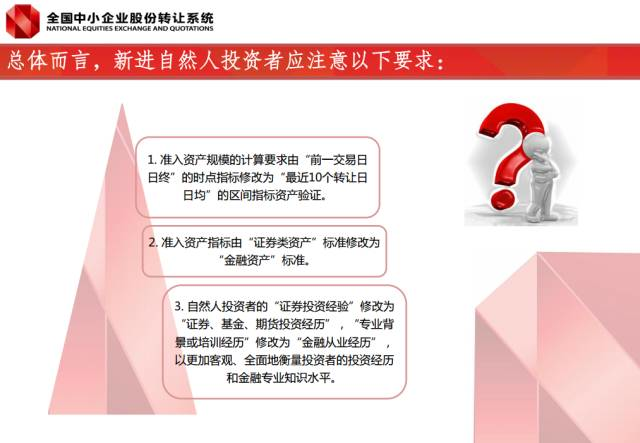 全国中小企业股份转让系统
NATIONAL EQUITIES EXCHANGE AND QUOTATIONS

总体而言，新进自然人投资者应注意以下要求：

1. 准入资产规模的计算要求由“前一交易日日终”的时点指标修改为“最近10个转让日日均”的区间指标资产验证。

2. 准入资产指标由“证券类资产”标准修改为“金融资产”标准。

3. 自然人投资者的“证券投资经验”修改为“证券、基金、期货投资经历”，“专业背景或培训经历”修改为“金融从业经历”，以更加客观、全面地衡量投资者的投资经历和金融专业知识水平。